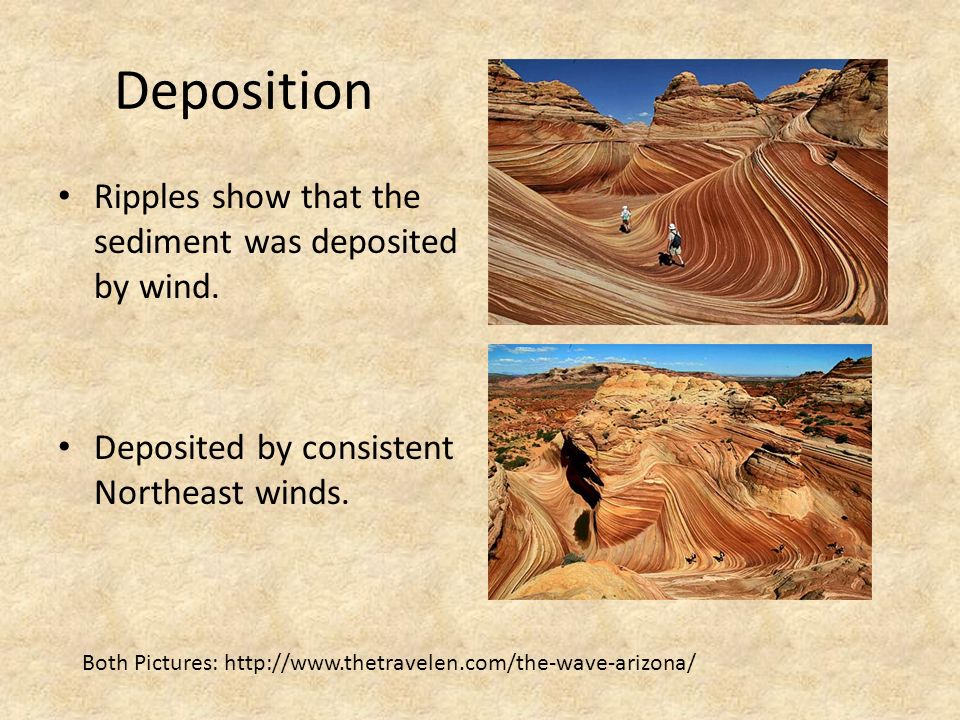 Deposition

• Ripples show that the sediment was deposited by wind.

• Deposited by consistent Northeast winds.

Both Pictures: http://www.thetravelen.com/the-wave-arizona/